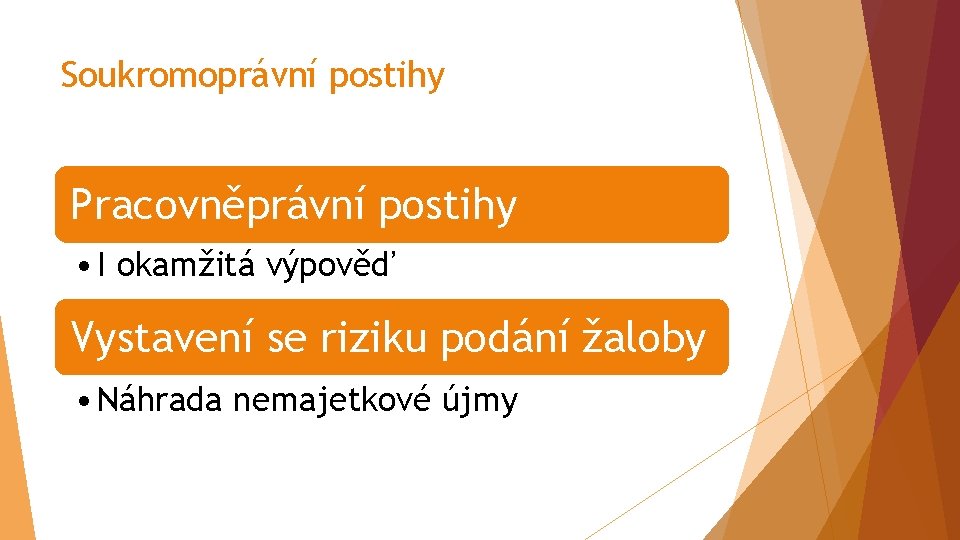 Soukromoprávní postihy

Pracovněprávní postihy

• I okamžitá výpověď

Vystavení se riziku podání žaloby

• Náhrada nemajetkové újmy